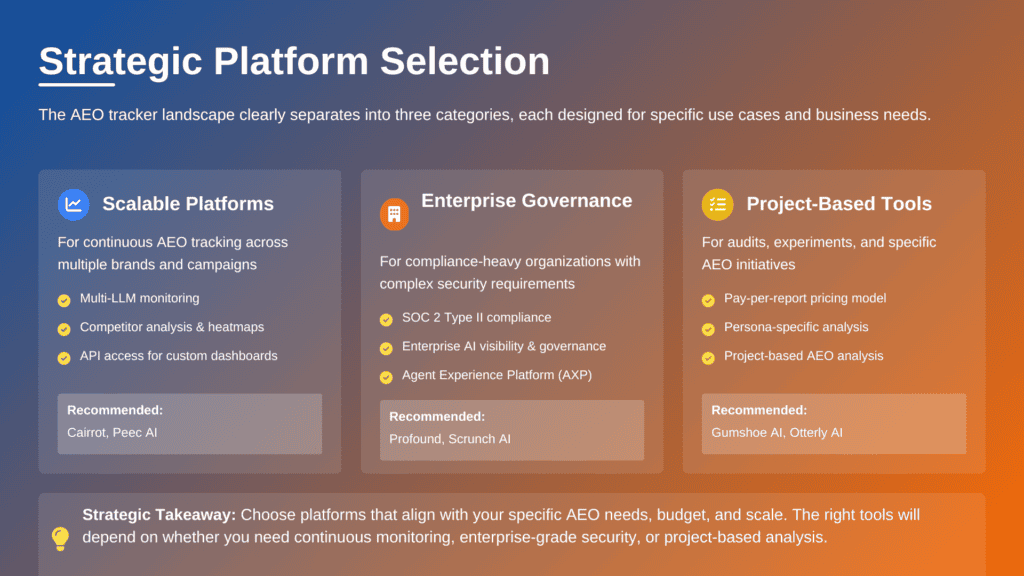 Strategic Platform Selection

The AEO tracker landscape clearly separates into three categories, each designed for specific use cases and business needs.

Scalable Platforms

For continuous AEO tracking across multiple brands and campaigns

Multi-LLM monitoring

Competitor analysis & heatmaps

API access for custom dashboards

Recommended:
Cairrot, Peec AI

Enterprise Governance

For compliance-heavy organizations with complex security requirements

SOC 2 Type II compliance

Enterprise AI visibility & governance

Agent Experience Platform (AXP)

Recommended:
Profound, Scrunch AI

Project-Based Tools

For audits, experiments, and specific AEO initiatives

Pay-per-report pricing model

Persona-specific analysis

Project-based AEO analysis

Recommended:
Gumshoe AI, Otterly AI

Strategic Takeaway: Choose platforms that align with your specific AEO needs, budget, and scale. The right tools will depend on whether you need continuous monitoring, enterprise-grade security, or project-based analysis.